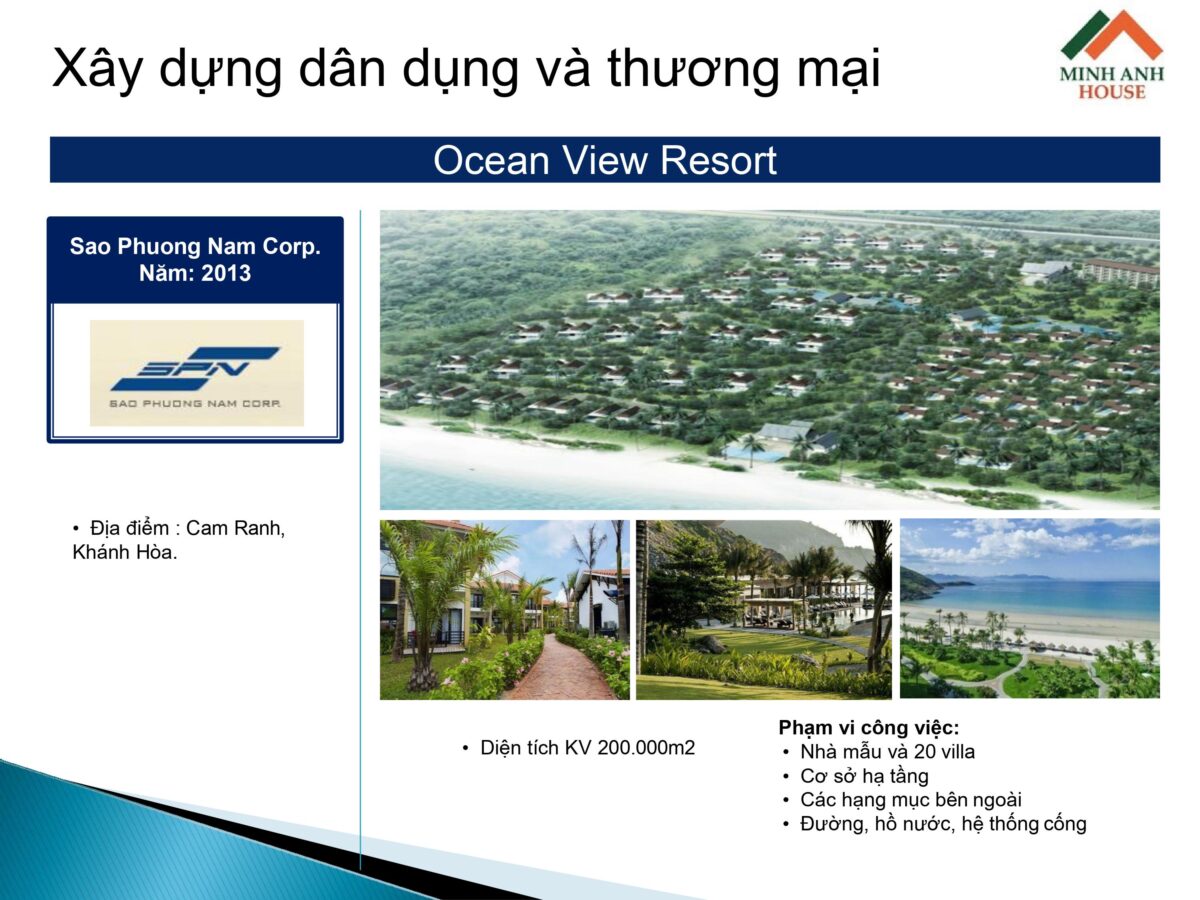 Xây dựng dân dụng và thương mại

MINH ANH HOUSE

Ocean View Resort

Sao Phuong Nam Corp.
Năm: 2013

SPN
SAO PHUONG NAM CORP.

• Địa điểm : Cam Ranh, Khánh Hòa.

• Diện tích KV 200.000m2

Phạm vi công việc:
• Nhà mẫu và 20 villa
• Cơ sở hạ tầng
• Các hạng mục bên ngoài
• Đường, hồ nước, hệ thống cống